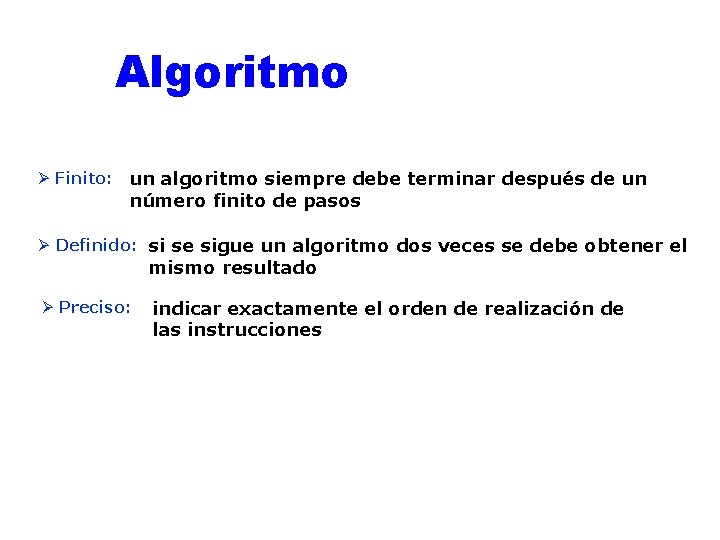 Algoritmo

➢ Finito: un algoritmo siempre debe terminar después de un número finito de pasos

➢ Definido: si se sigue un algoritmo dos veces se debe obtener el mismo resultado

➢ Preciso: indicar exactamente el orden de realización de las instrucciones